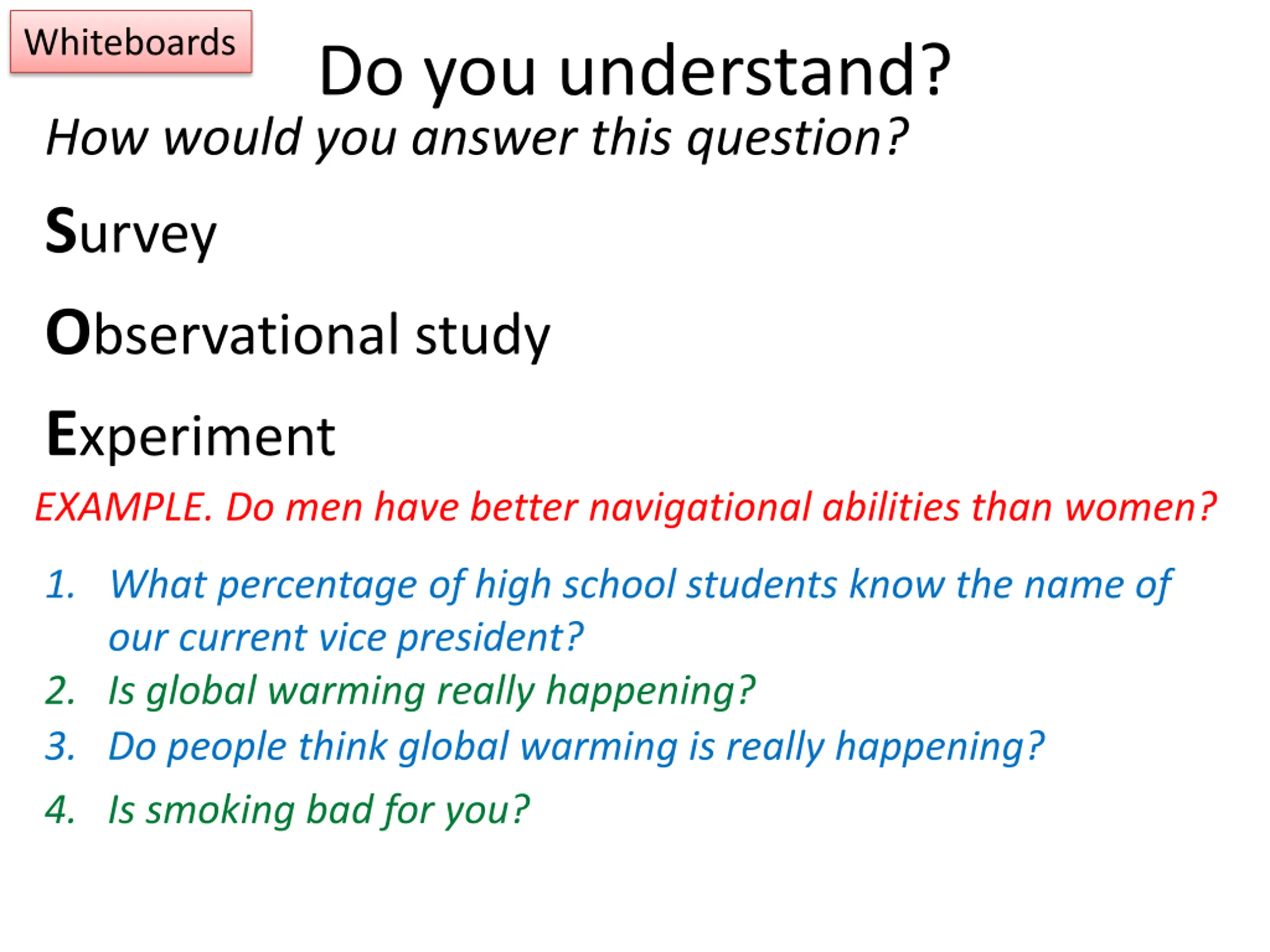 Whiteboards

Do you understand?

How would you answer this question?

Survey

Observational study

Experiment

EXAMPLE. Do men have better navigational abilities than women?

1. What percentage of high school students know the name of our current vice president?
2. Is global warming really happening?
3. Do people think global warming is really happening?
4. Is smoking bad for you?